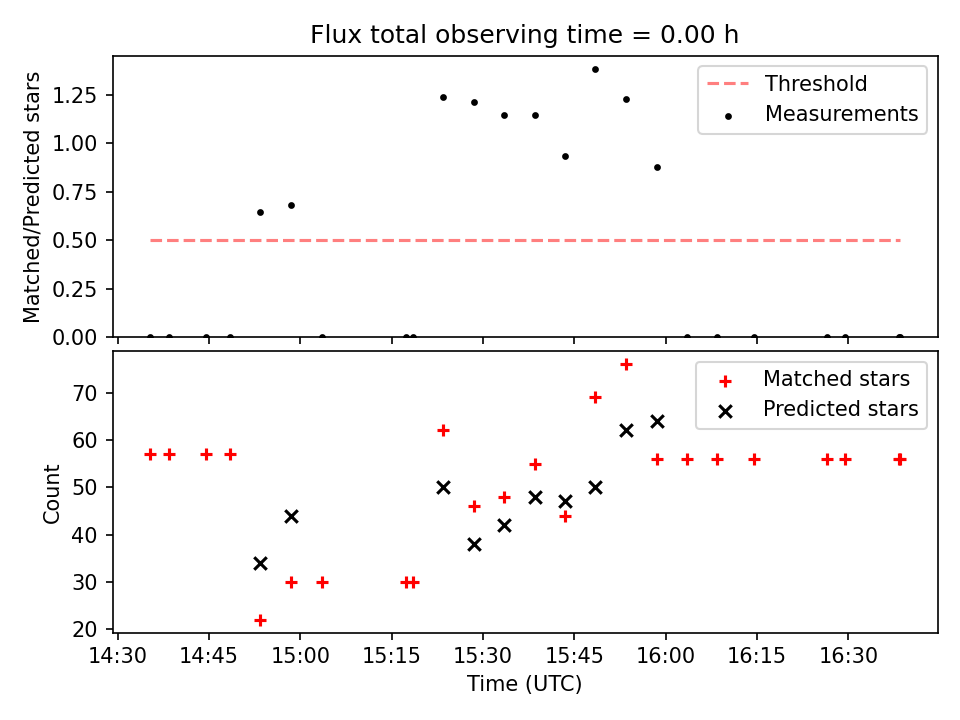 Flux total observing time = 0.00 h

Matched/Predicted stars

1.25
1.00
0.75
0.50
0.25
0.00

Threshold
Measurements

Count

70
60
50
40
30
20

Matched stars
Predicted stars

14:30
14:45
15:00
15:15
15:30
15:45
16:00
16:15
16:30

Time (UTC)